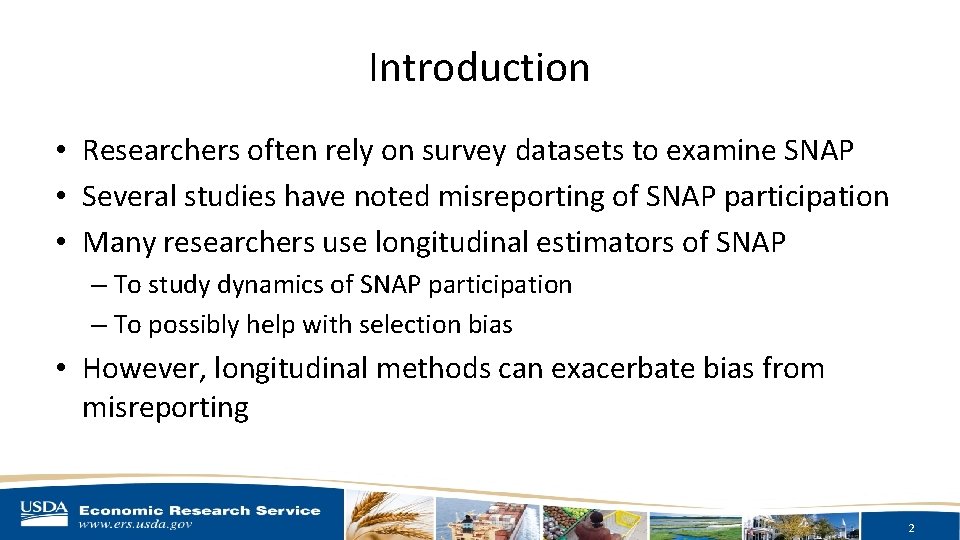 Introduction

• Researchers often rely on survey datasets to examine SNAP
• Several studies have noted misreporting of SNAP participation
• Many researchers use longitudinal estimators of SNAP
– To study dynamics of SNAP participation
– To possibly help with selection bias
• However, longitudinal methods can exacerbate bias from misreporting

USDA Economic Research Service
www.ers.usda.gov

2